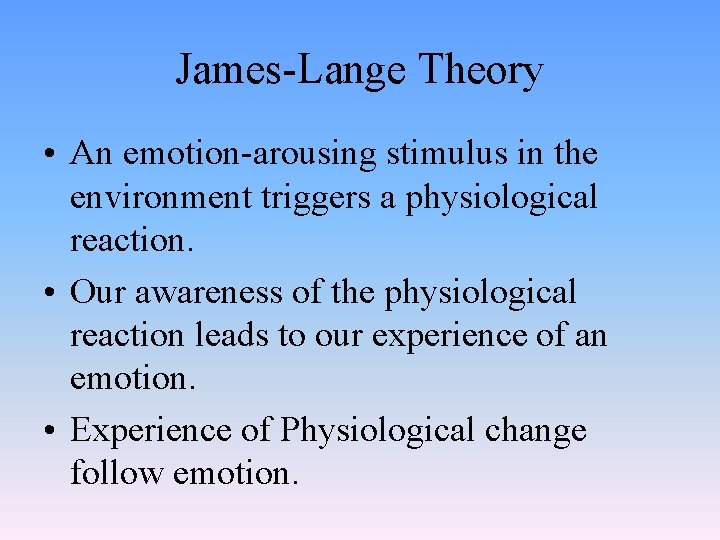 James-Lange Theory

• An emotion-arousing stimulus in the environment triggers a physiological reaction.

• Our awareness of the physiological reaction leads to our experience of an emotion.

• Experience of Physiological change follow emotion.